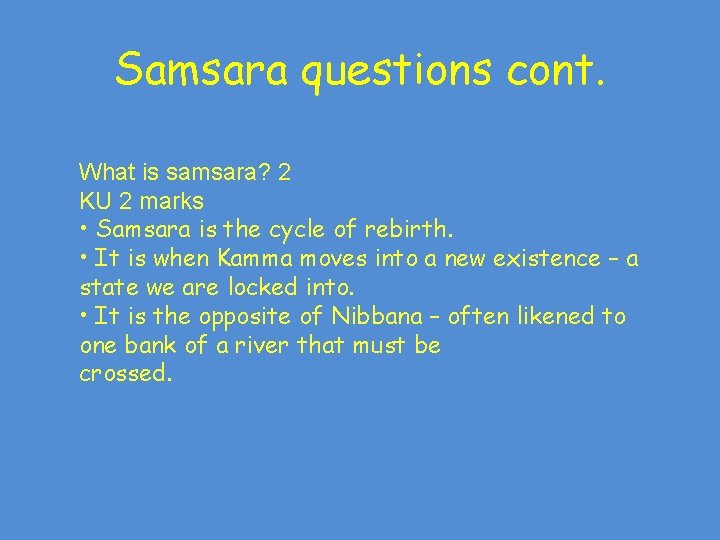 Samsara questions cont.

What is samsara? 2
KU 2 marks
• Samsara is the cycle of rebirth.
• It is when Kamma moves into a new existence – a state we are locked into.
• It is the opposite of Nibbana – often likened to one bank of a river that must be crossed.